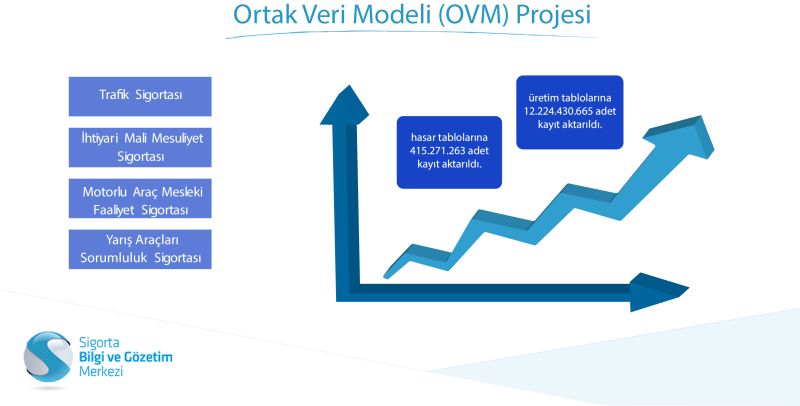 Ortak Veri Modeli (OVM) Projesi

Trafik Sigortası

İhtiyari Mali Mesuliyet Sigortası

Motorlu Araç Mesleki Faaliyet Sigortası

Yarış Araçları Sorumluluk Sigortası

hasar tablolarına 415.271.263 adet kayıt aktarıldı.

üretim tablolarına 12.224.430.665 adet kayıt aktarıldı.

Sigorta Bilgi ve Gözetim Merkezi